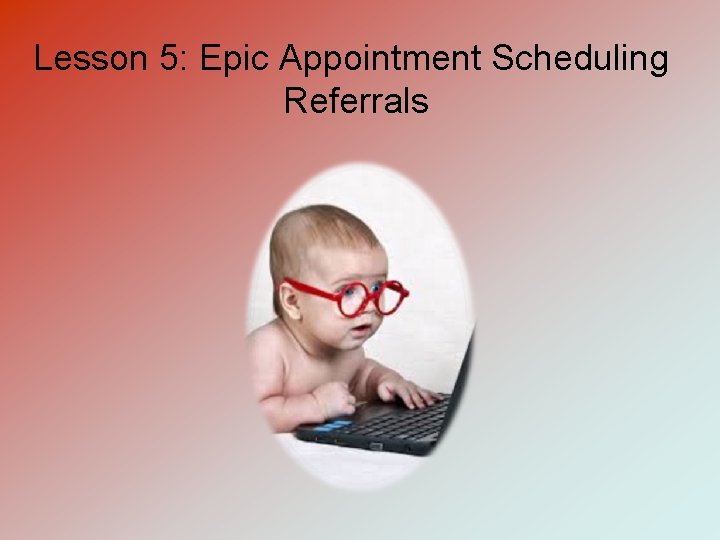 Lesson 5: Epic Appointment Scheduling Referrals